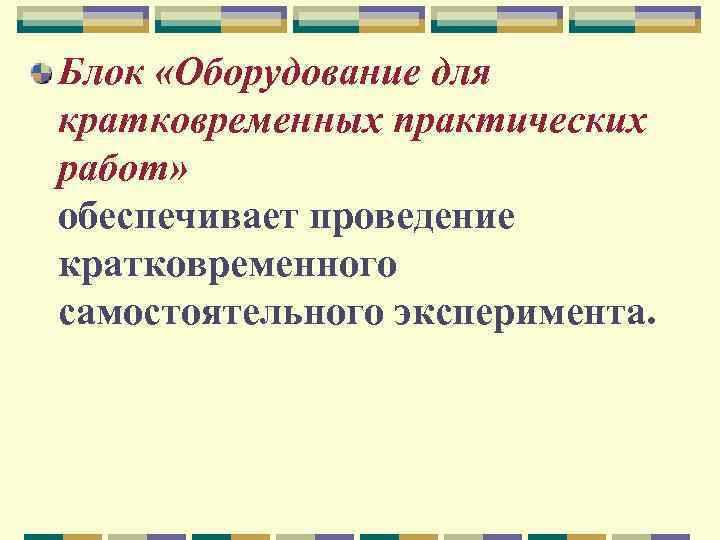 Блок «Оборудование для кратковременных практических работ»
обеспечивает проведение кратковременного самостоятельного эксперимента.